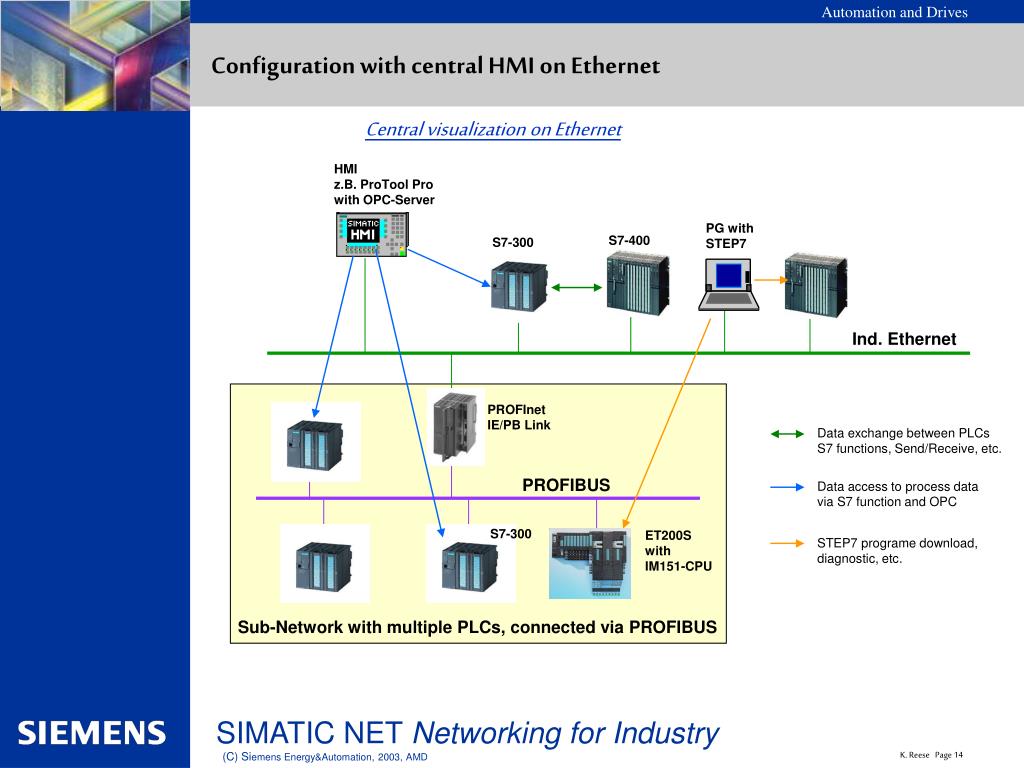 Automation and Drives

Configuration with central HMI on Ethernet

Central visualization on Ethernet

HMI
z.B. ProTool Pro
with OPC-Server

SIMATIC
HMI

S7-300

S7-400

PG with
STEP7

Ind. Ethernet

PROFInet
IE/PB Link

PROFIBUS

S7-300

ET200S
with
IM151-CPU

Sub-Network with multiple PLCs, connected via PROFIBUS

Data exchange between PLCs
S7 functions, Send/Receive, etc.

Data access to process data
via S7 function and OPC

STEP7 programe download,
diagnostic, etc.

SIEMENS

SIMATIC NET Networking for Industry

(C) Siemens Energy&Automation, 2003, AMD

K. Reese Page 14